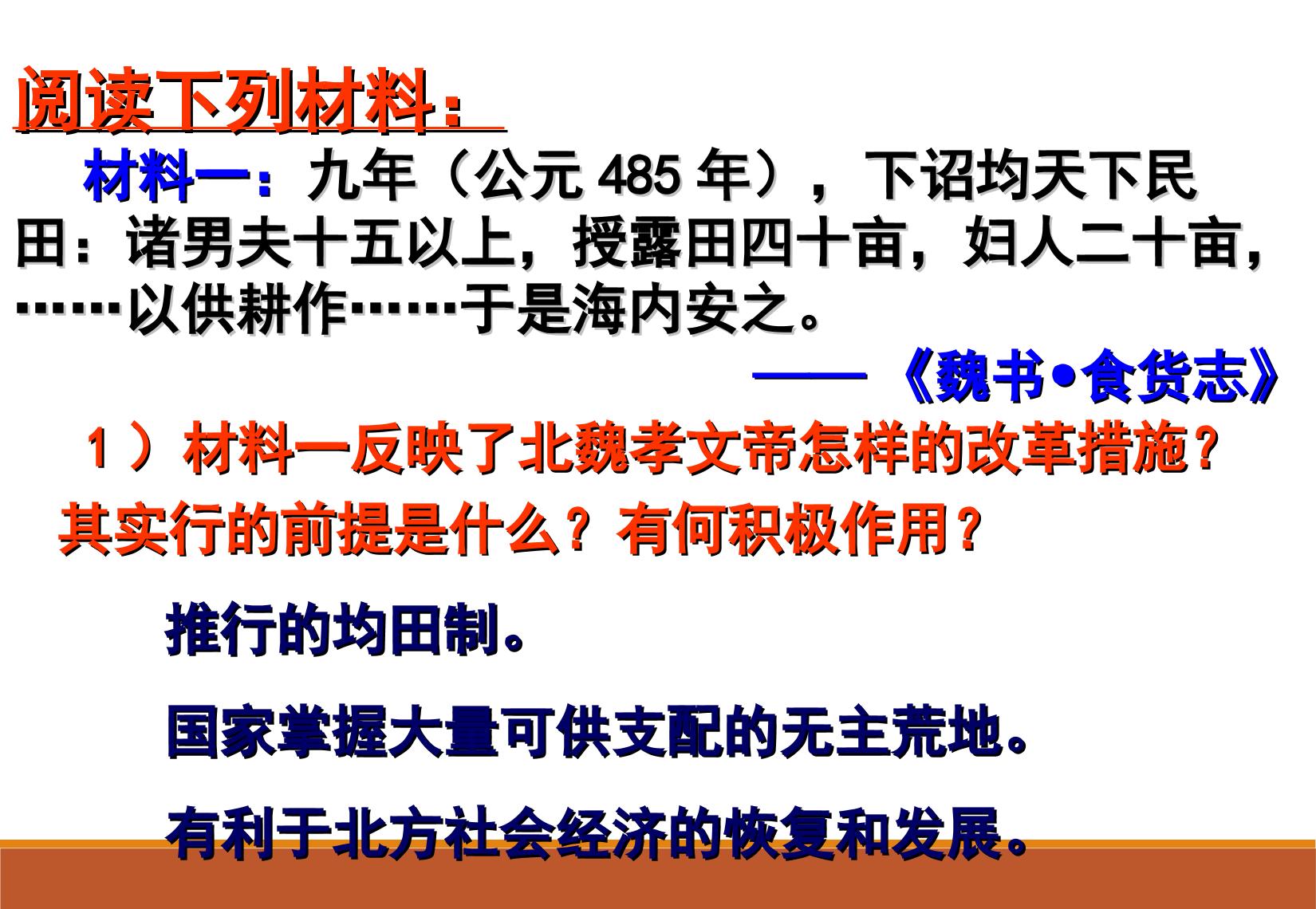 阅读下列材料：

材料一：九年（公元485年），下诏均天下民田：诸男夫十五以上，授露田四十亩，妇人二十亩，……以供耕作……于是海内安之。

——《魏书•食货志》

1）材料一反映了北魏孝文帝怎样的改革措施？其实行的前提是什么？有何积极作用？

推行的均田制。

国家掌握大量可供支配的无主荒地。

有利于北方社会经济的恢复和发展。